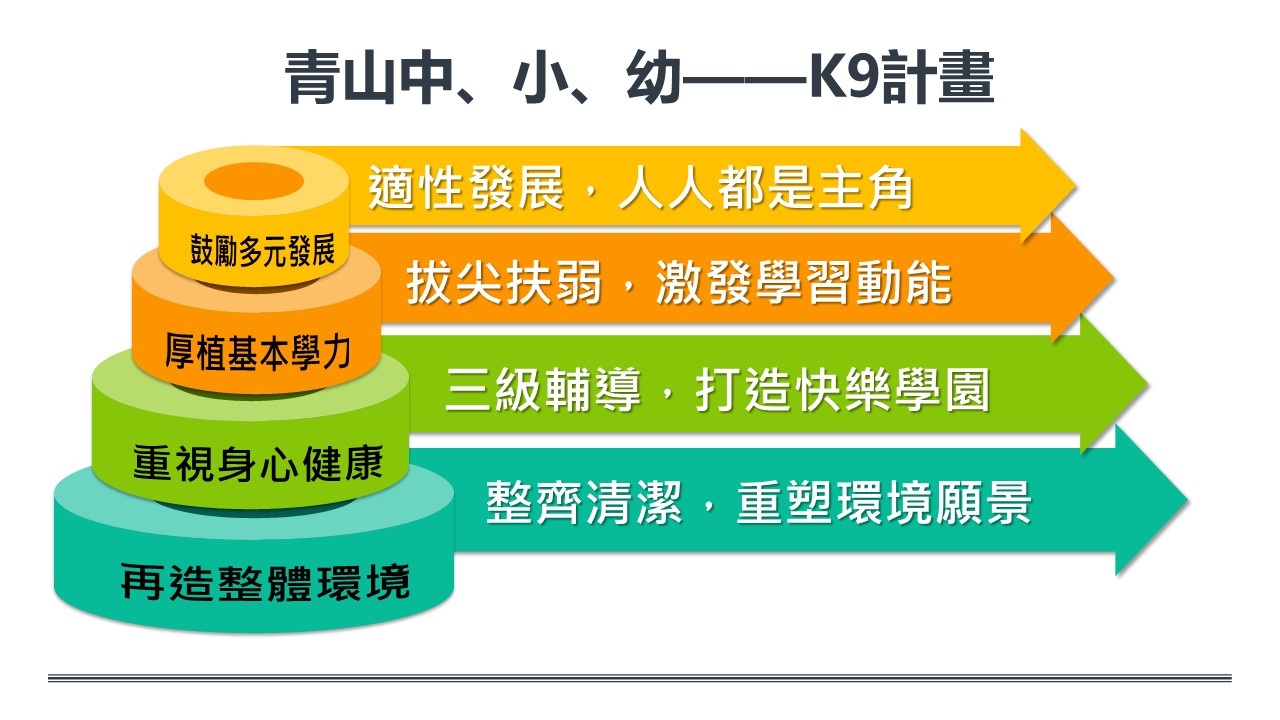 青山中、小、幼——K9計畫

鼓勵多元發展
適性發展，人人都是主角

厚植基本學力
拔尖扶弱，激發學習動能

重視身心健康
三級輔導，打造快樂學園

再造整體環境
整齊清潔，重塑環境願景